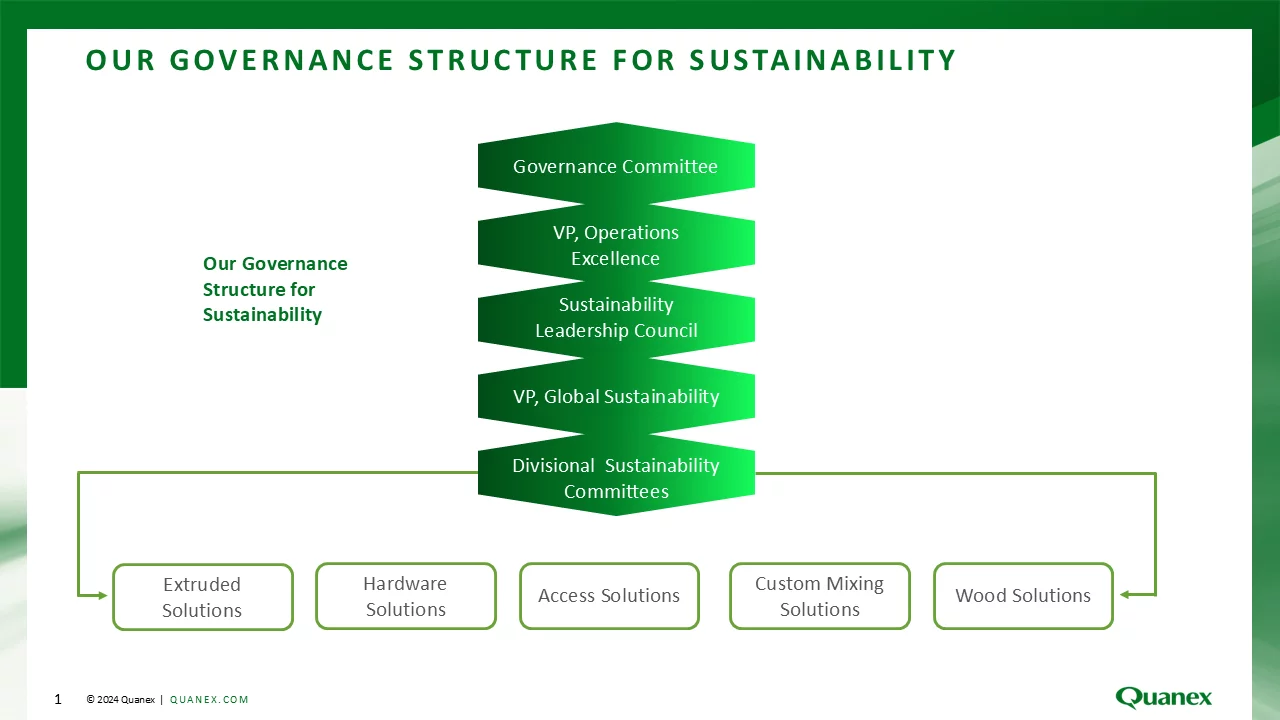 OUR GOVERNANCE STRUCTURE FOR SUSTAINABILITY

Our Governance Structure for Sustainability

Governance Committee

VP, Operations Excellence

Sustainability Leadership Council

VP, Global Sustainability

Divisional Sustainability Committees

Extruded Solutions

Hardware Solutions

Access Solutions

Custom Mixing Solutions

Wood Solutions

1 © 2024 Quanex | QUANEX.COM

Quanex